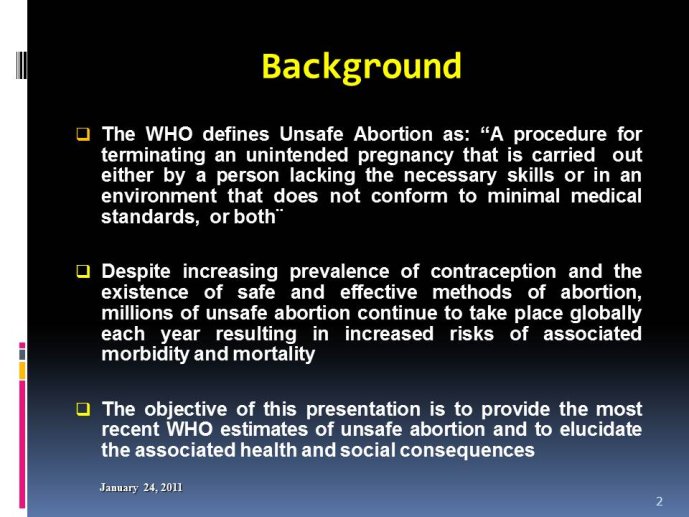 Background

❑ The WHO defines Unsafe Abortion as: “A procedure for terminating an unintended pregnancy that is carried out either by a person lacking the necessary skills or in an environment that does not conform to minimal medical standards, or both¨

❑ Despite increasing prevalence of contraception and the existence of safe and effective methods of abortion, millions of unsafe abortion continue to take place globally each year resulting in increased risks of associated morbidity and mortality

❑ The objective of this presentation is to provide the most recent WHO estimates of unsafe abortion and to elucidate the associated health and social consequences

January 24, 2011

2